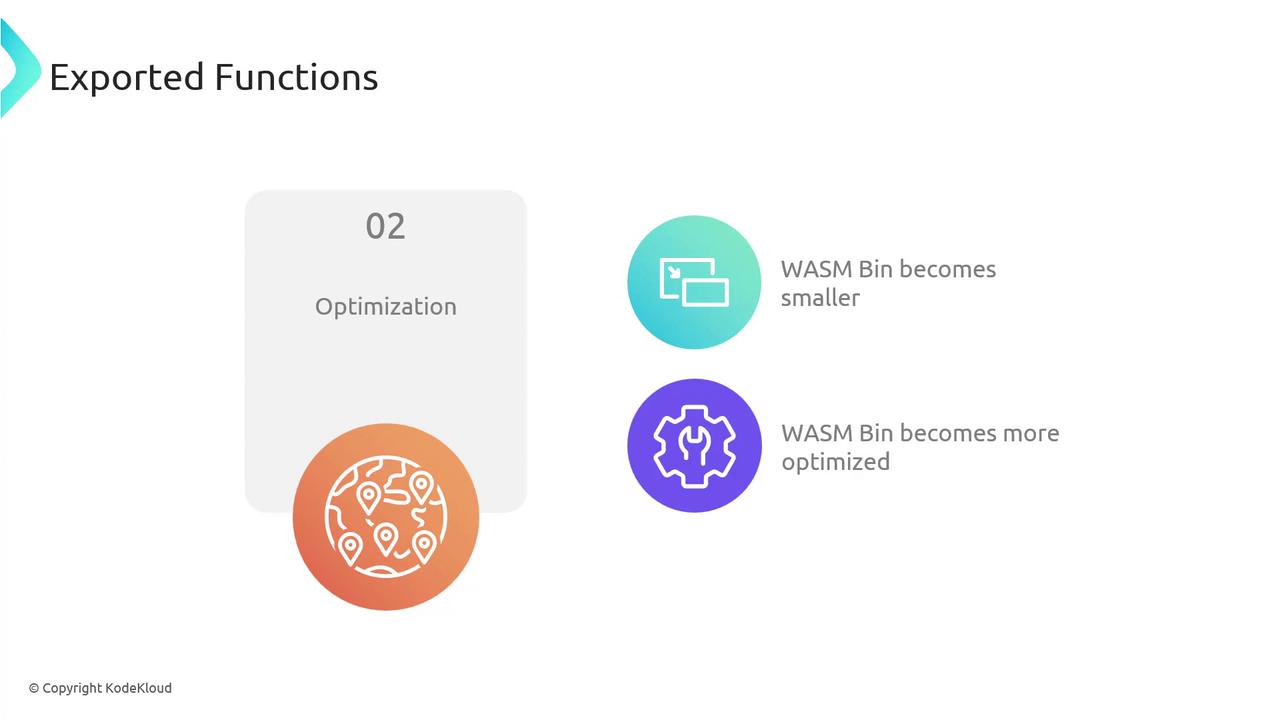 Exported Functions

02

Optimization

WASM Bin becomes smaller

WASM Bin becomes more optimized

© Copyright KodeKloud